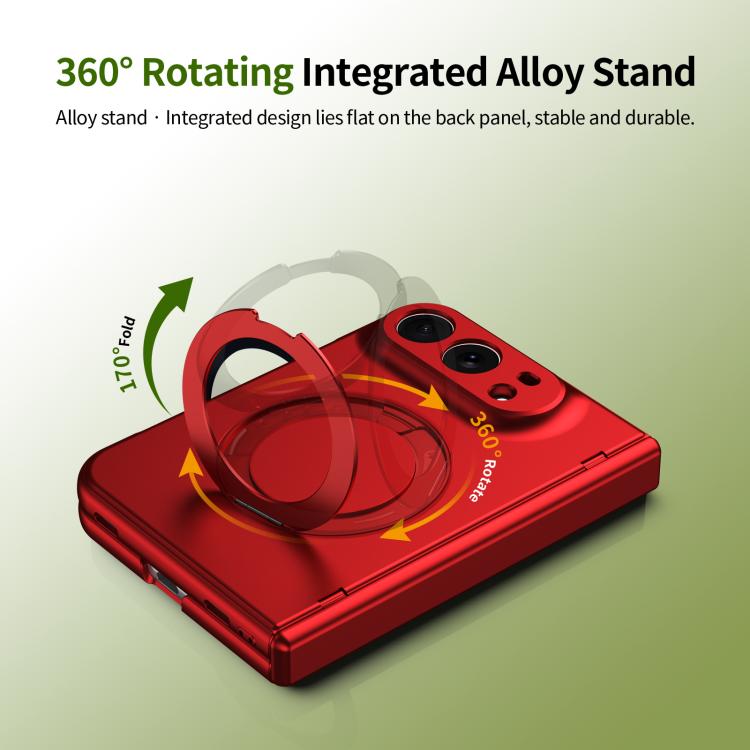 360° Rotating Integrated Alloy Stand

Alloy stand · Integrated design lies flat on the back panel, stable and durable.

170° Fold

360° Rotate